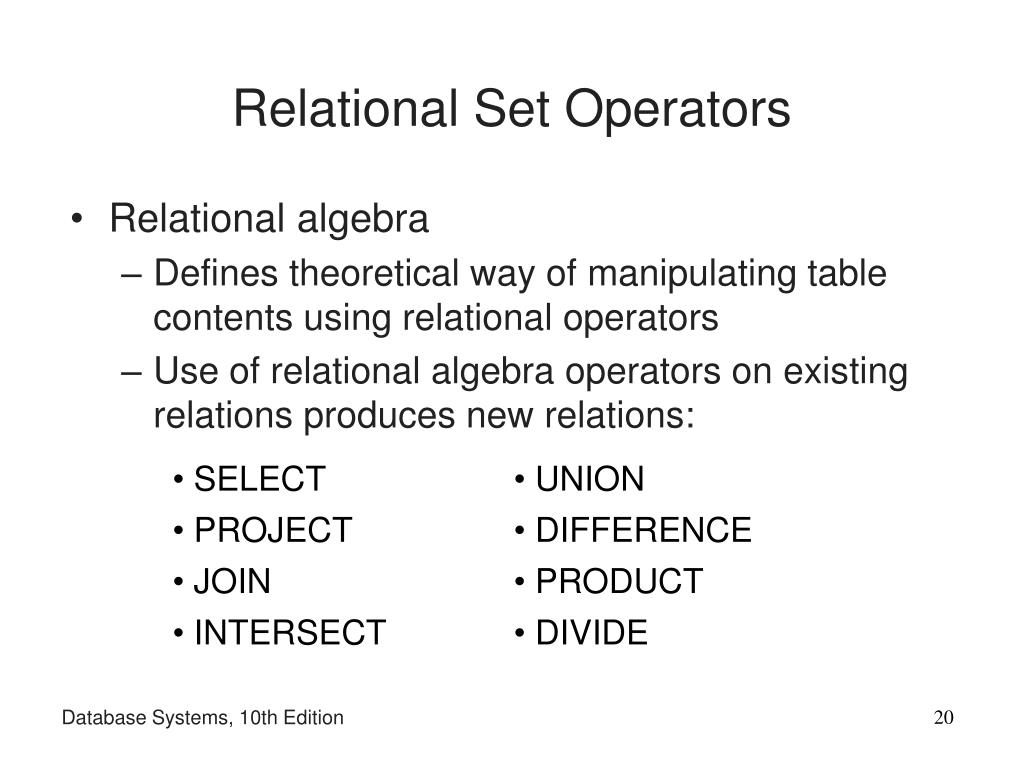 Relational Set Operators

• Relational algebra
– Defines theoretical way of manipulating table contents using relational operators
– Use of relational algebra operators on existing relations produces new relations:

• SELECT
• PROJECT
• JOIN
• INTERSECT

• UNION
• DIFFERENCE
• PRODUCT
• DIVIDE

Database Systems, 10th Edition

20